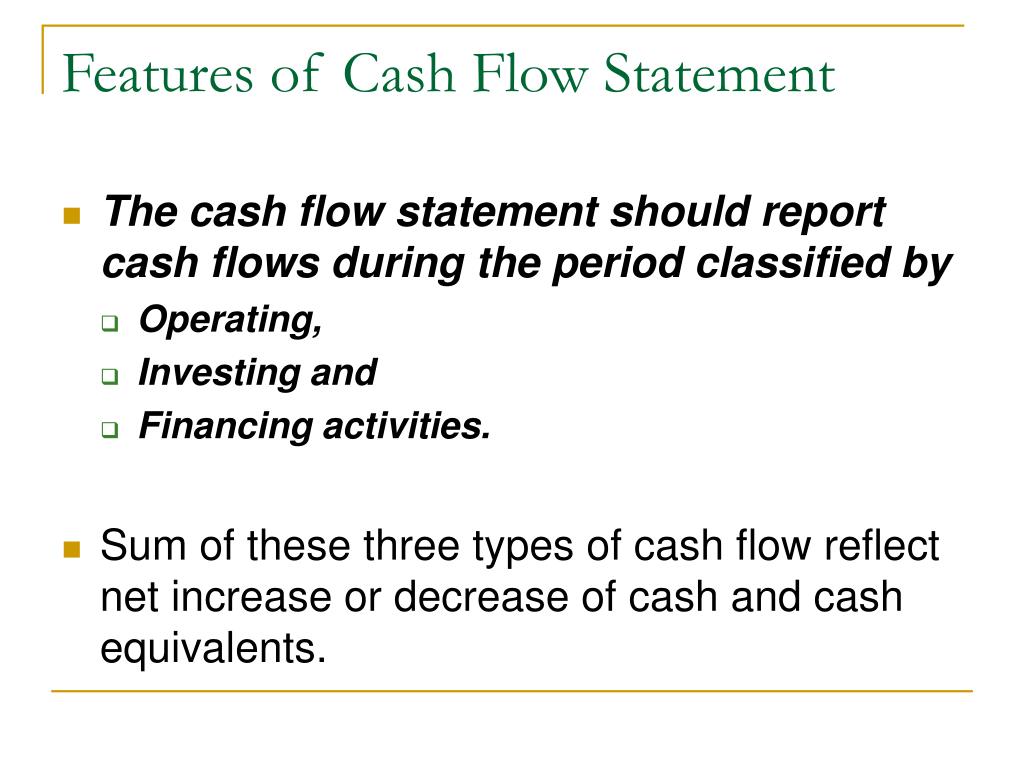 Features of Cash Flow Statement

The cash flow statement should report cash flows during the period classified by

Operating,

Investing and

Financing activities.

Sum of these three types of cash flow reflect net increase or decrease of cash and cash equivalents.